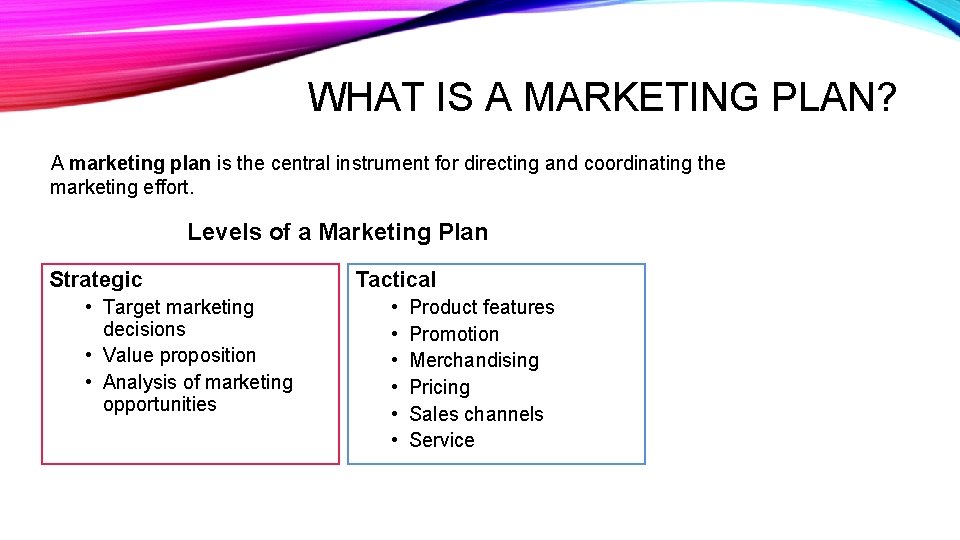 WHAT IS A MARKETING PLAN?

A marketing plan is the central instrument for directing and coordinating the marketing effort.

Levels of a Marketing Plan

Strategic
• Target marketing decisions
• Value proposition
• Analysis of marketing opportunities

Tactical
• Product features
• Promotion
• Merchandising
• Pricing
• Sales channels
• Service